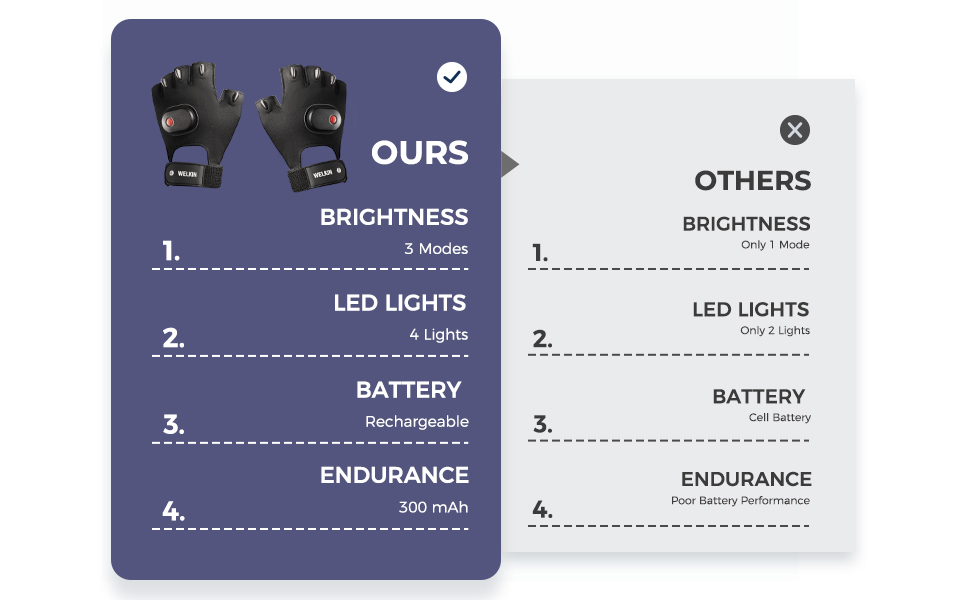 WELKIN WELKIN

OURS

BRIGHTNESS
1. 3 Modes

LED LIGHTS
2. 4 Lights

BATTERY
3. Rechargeable

ENDURANCE
4. 300 mAh

OTHERS

BRIGHTNESS
1. Only 1 Mode

LED LIGHTS
2. Only 2 Lights

BATTERY
3. Cell Battery

ENDURANCE
4. Poor Battery Performance